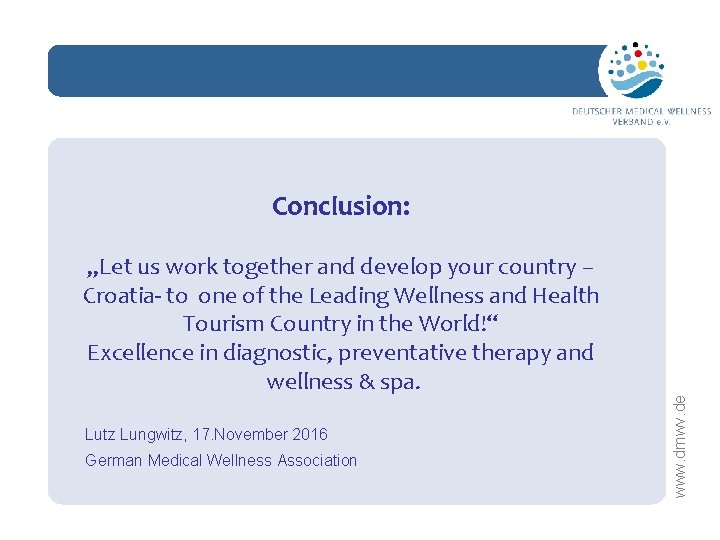 DEUTSCHER MEDICAL WELLNESS VERBAND e.V.

Conclusion:

„Let us work together and develop your country – Croatia- to one of the Leading Wellness and Health Tourism Country in the World!“
Excellence in diagnostic, preventative therapy and wellness & spa.

Lutz Lungwitz, 17.November 2016
German Medical Wellness Association

www.dmwv.de